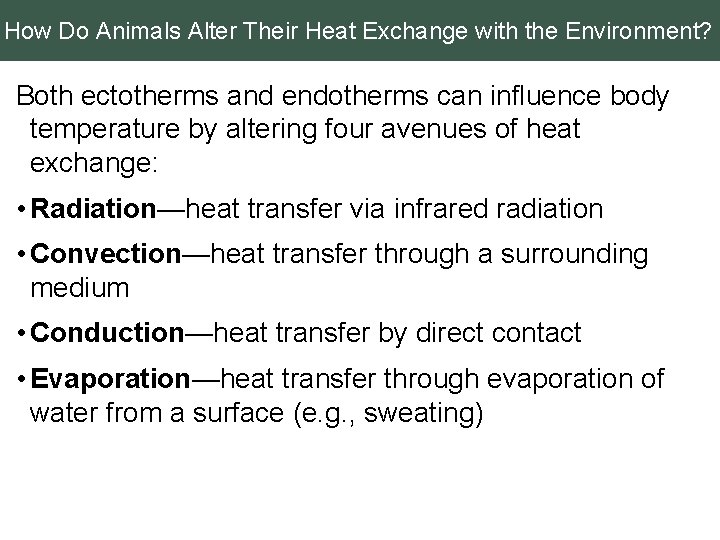 How Do Animals Alter Their Heat Exchange with the Environment?

Both ectotherms and endotherms can influence body temperature by altering four avenues of heat exchange:

• Radiation—heat transfer via infrared radiation

• Convection—heat transfer through a surrounding medium

• Conduction—heat transfer by direct contact

• Evaporation—heat transfer through evaporation of water from a surface (e.g., sweating)